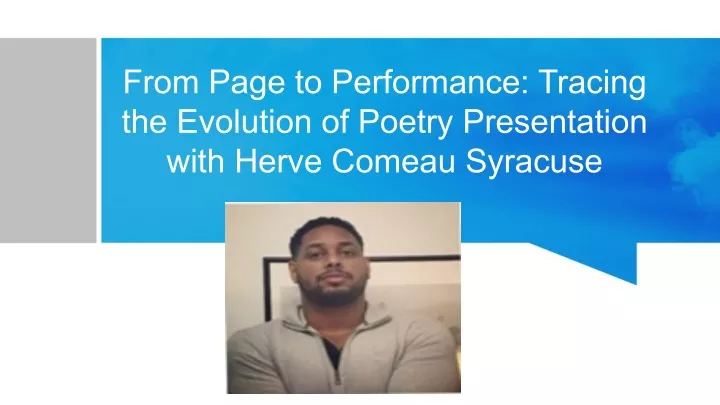 From Page to Performance: Tracing the Evolution of Poetry Presentation with Herve Comeau Syracuse